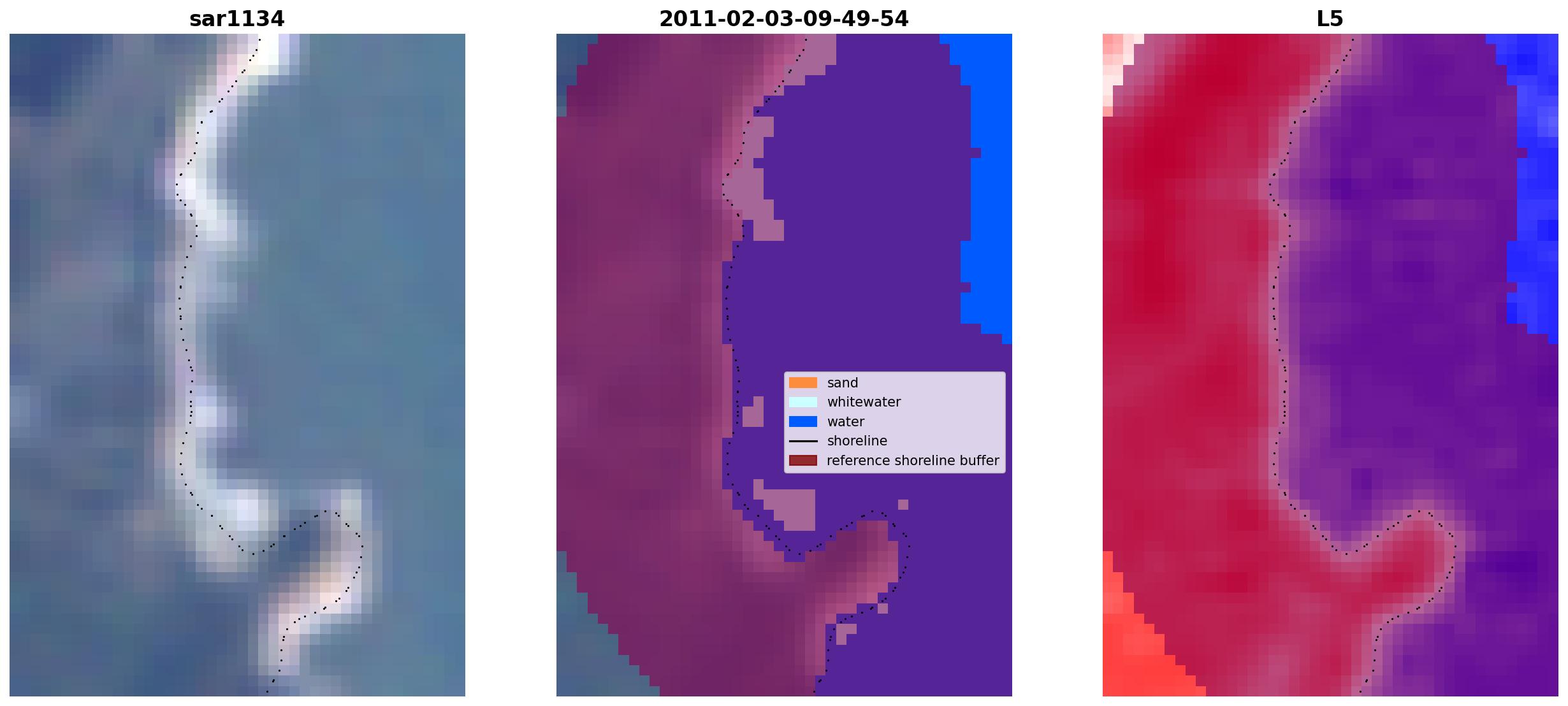 sar1134

2011-02-03-09-49-54

L5

sand
whitewater
water
shoreline
reference shoreline buffer